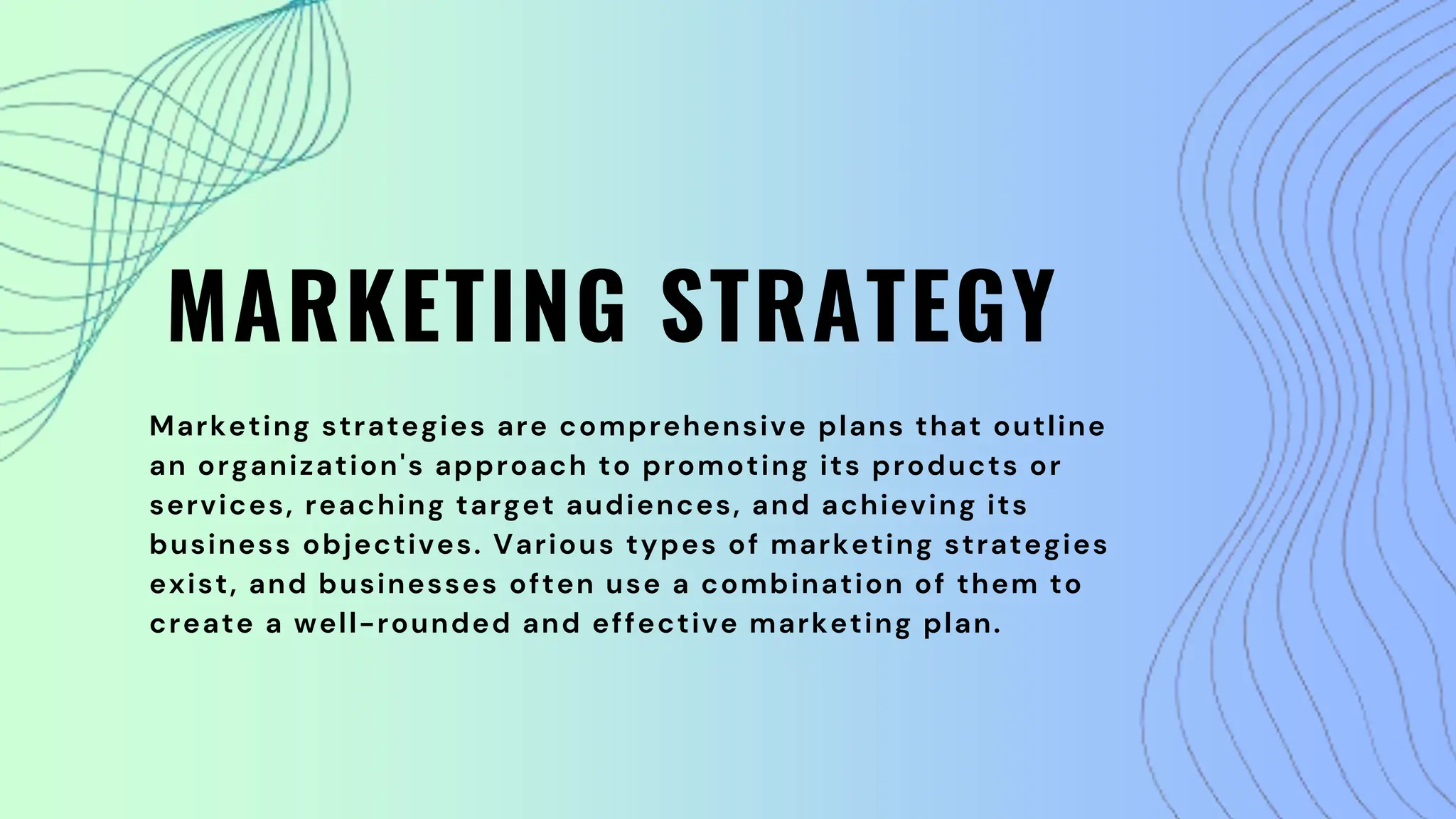 MARKETING STRATEGY

Marketing strategies are comprehensive plans that outline an organization's approach to promoting its products or services, reaching target audiences, and achieving its business objectives. Various types of marketing strategies exist, and businesses often use a combination of them to create a well-rounded and effective marketing plan.